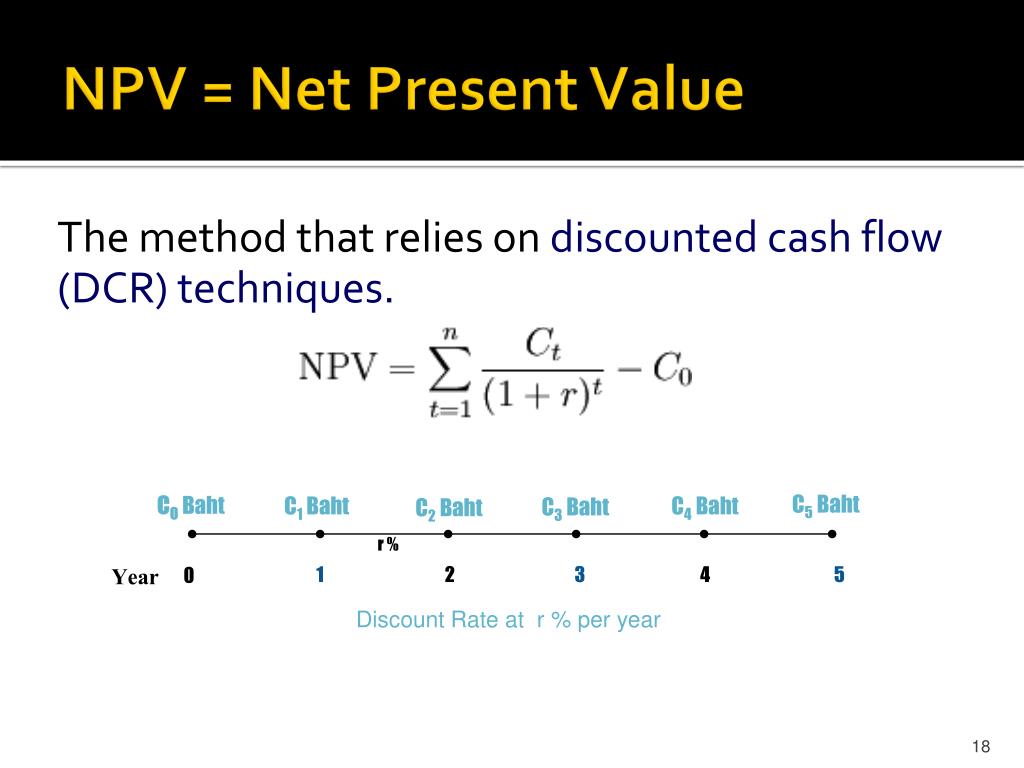 NPV = Net Present Value

The method that relies on discounted cash flow (DCR) techniques.

$\text{NPV} = \sum_{t=1}^{n} \frac{C_t}{(1+r)^t} - C_0$

$C_0$ Baht $C_1$ Baht $C_2$ Baht $C_3$ Baht $C_4$ Baht $C_5$ Baht

r %

Year 0 1 2 3 4 5

Discount Rate at r % per year

18